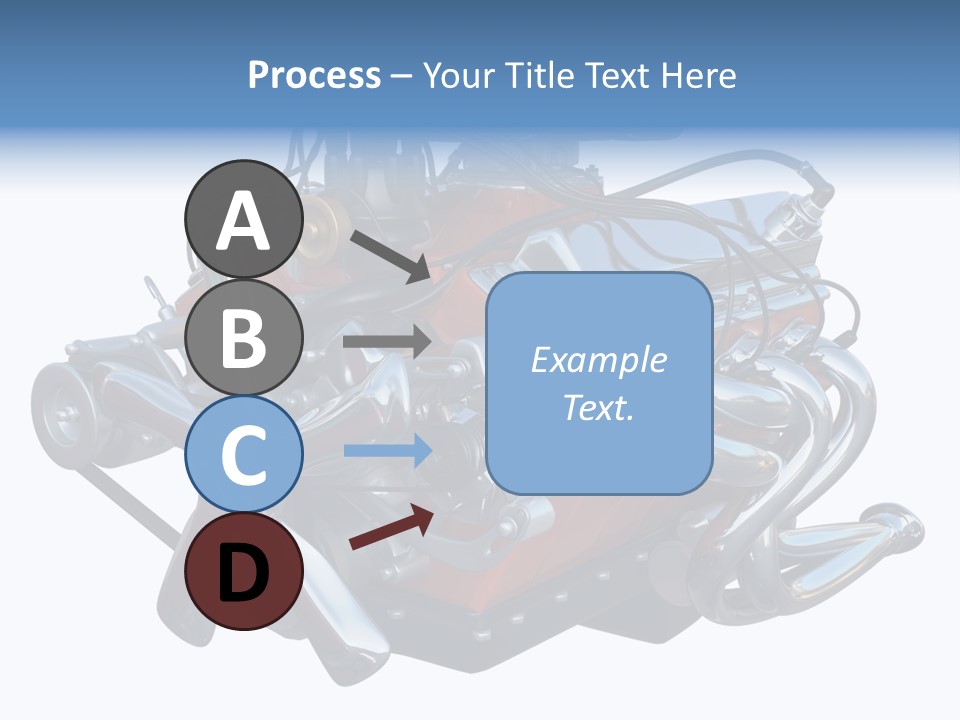 Process – Your Title Text Here

A

B

C

D

Example Text.